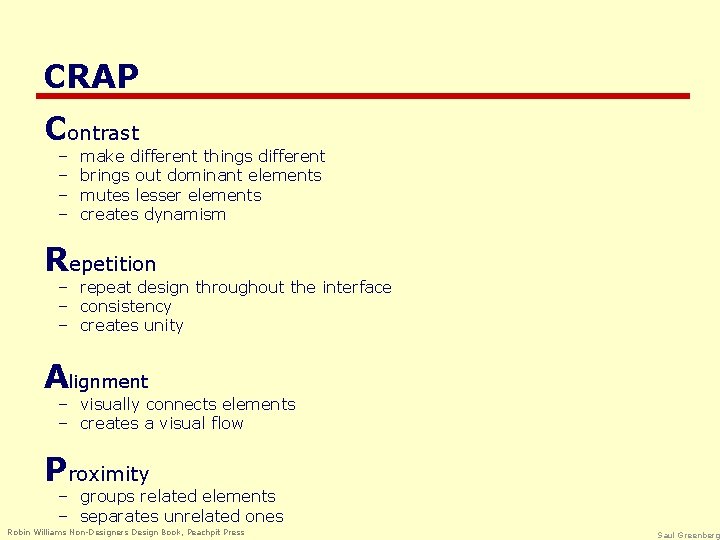 CRAP

Contrast
– make different things different
– brings out dominant elements
– mutes lesser elements
– creates dynamism

Repetition
– repeat design throughout the interface
– consistency
– creates unity

Alignment
– visually connects elements
– creates a visual flow

Proximity
– groups related elements
– separates unrelated ones

Robin Williams Non-Designers Design Book, Peachpit Press

Saul Greenberg